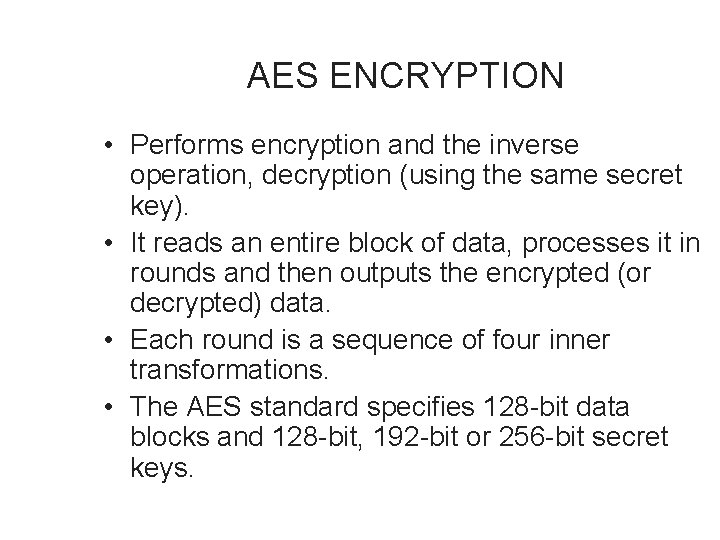 AES ENCRYPTION

• Performs encryption and the inverse operation, decryption (using the same secret key).

• It reads an entire block of data, processes it in rounds and then outputs the encrypted (or decrypted) data.

• Each round is a sequence of four inner transformations.

• The AES standard specifies 128-bit data blocks and 128-bit, 192-bit or 256-bit secret keys.